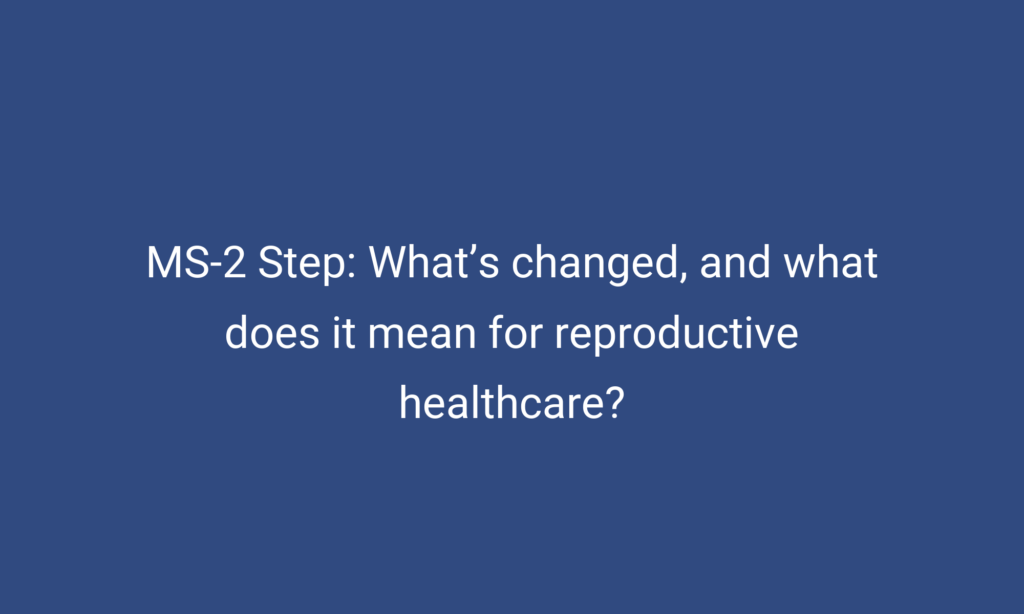 MS-2 Step: What’s changed, and what does it mean for reproductive healthcare?